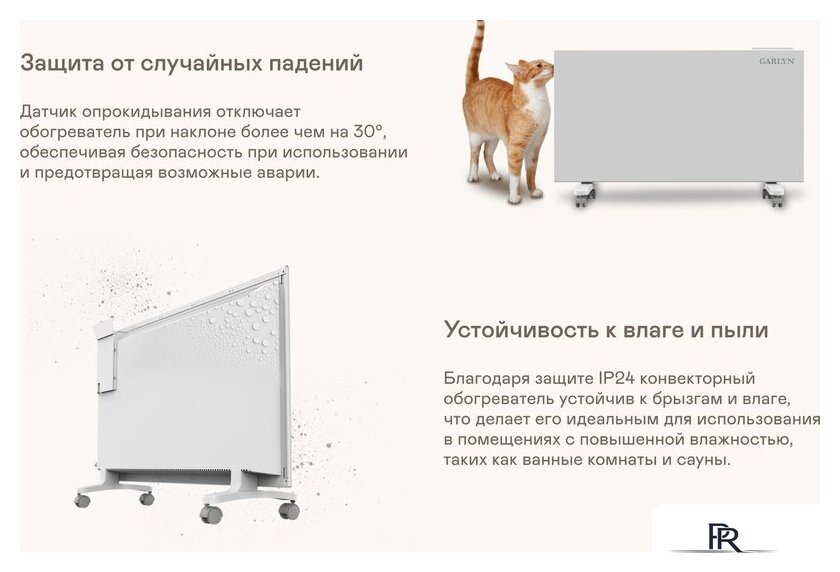 Защита от случайных падений

Датчик опрокидывания отключает обогреватель при наклоне более чем на 30°, обеспечивая безопасность при использовании и предотвращая возможные аварии.

GARLYN

Устойчивость к влаге и пыли

Благодаря защите IP24 конвекторный обогреватель устойчив к брызгам и влаге, что делает его идеальным для использования в помещениях с повышенной влажностью, таких как ванные комнаты и сауны.

PR